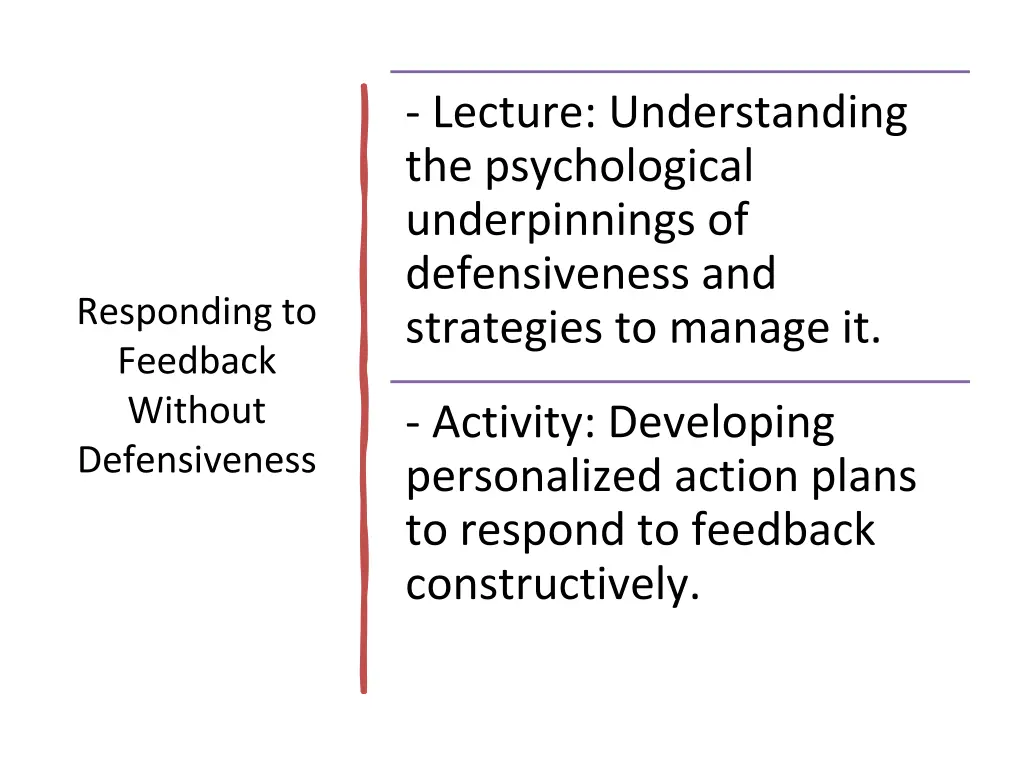 Responding to Feedback Without Defensiveness

- Lecture: Understanding the psychological underpinnings of defensiveness and strategies to manage it.

- Activity: Developing personalized action plans to respond to feedback constructively.